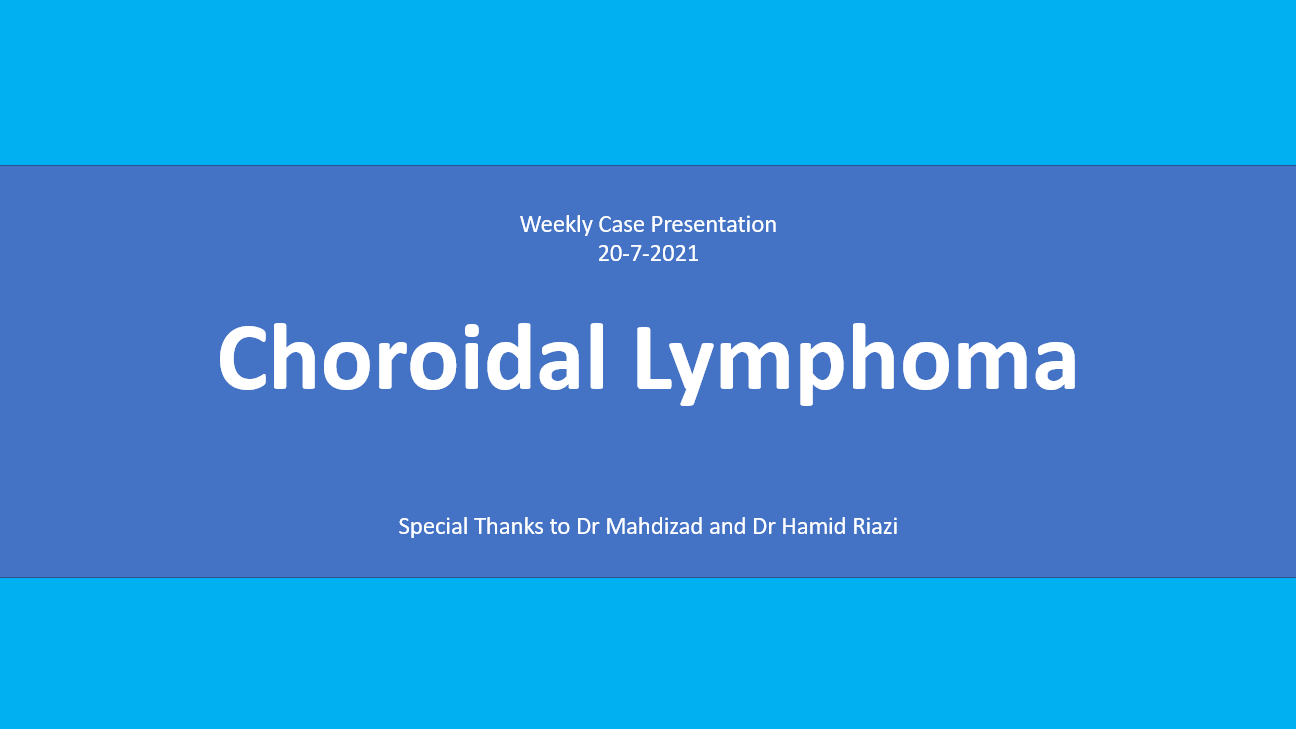 Weekly Case Presentation
20-7-2021

Choroidal Lymphoma

Special Thanks to Dr Mahdizad and Dr Hamid Riazi